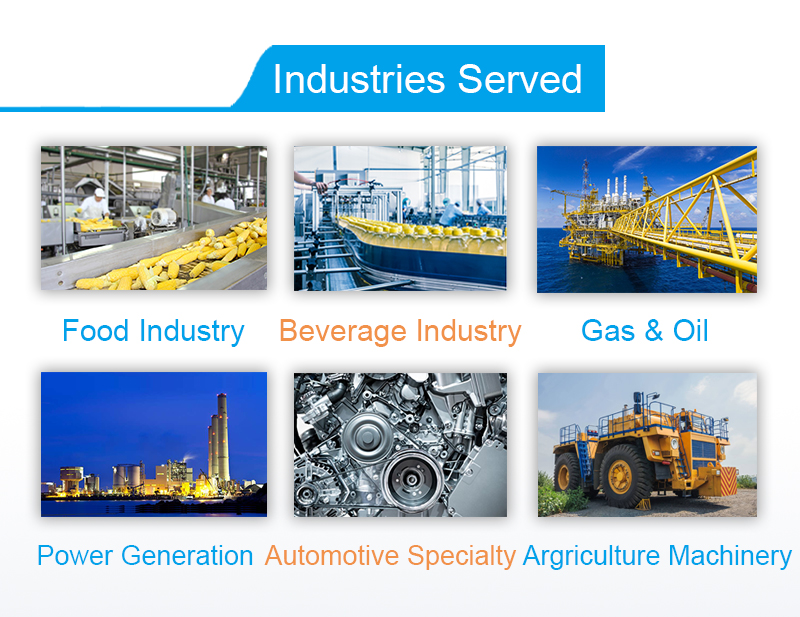 Industries Served

Food Industry

Beverage Industry

Gas & Oil

Power Generation

Automotive Specialty

Argriculture Machinery